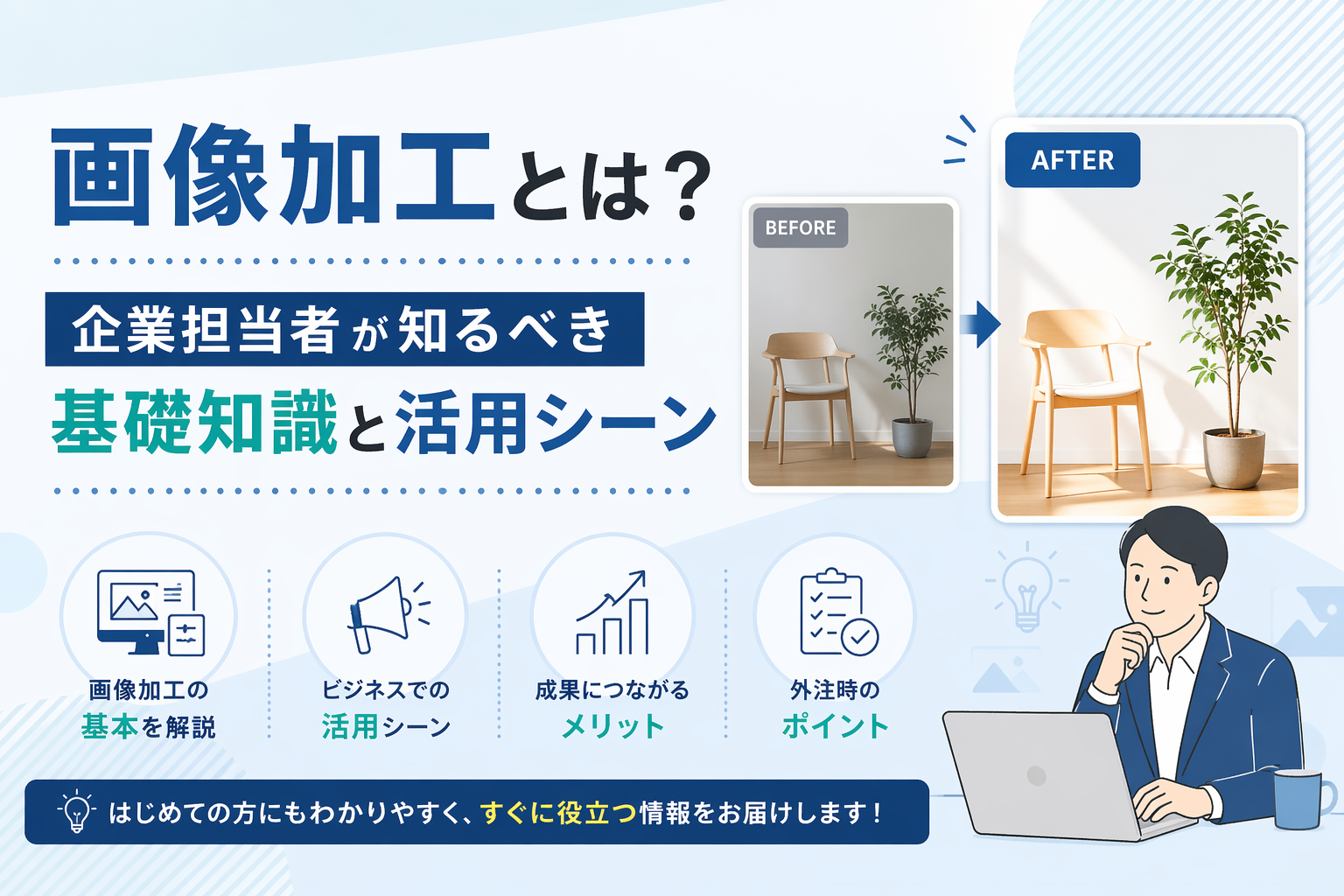 画像加工とは？

企業担当者が知るべき
基礎知識と活用シーン

BEFORE

AFTER

画像加工の
基本を解説

ビジネスでの
活用シーン

成果につながる
メリット

外注時の
ポイント

はじめての方にもわかりやすく、すぐに役立つ情報をお届けします！